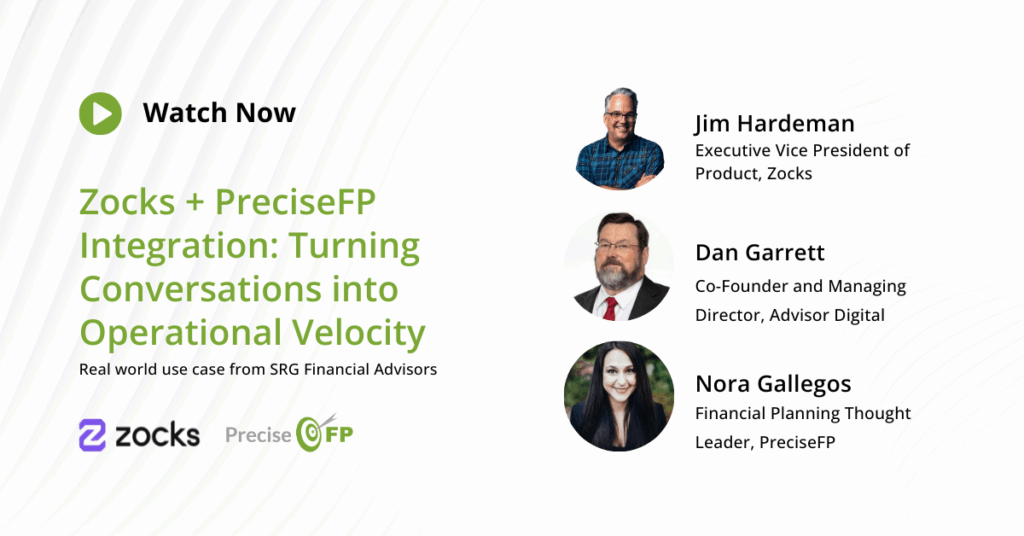 Watch Now

Zocks + PreciseFP Integration: Turning Conversations into Operational Velocity

Real world use case from SRG Financial Advisors

zocks

Precise FP

Jim Hardeman
Executive Vice President of Product, Zocks

Dan Garrett
Co-Founder and Managing Director, Advisor Digital

Nora Gallegos
Financial Planning Thought Leader, PreciseFP